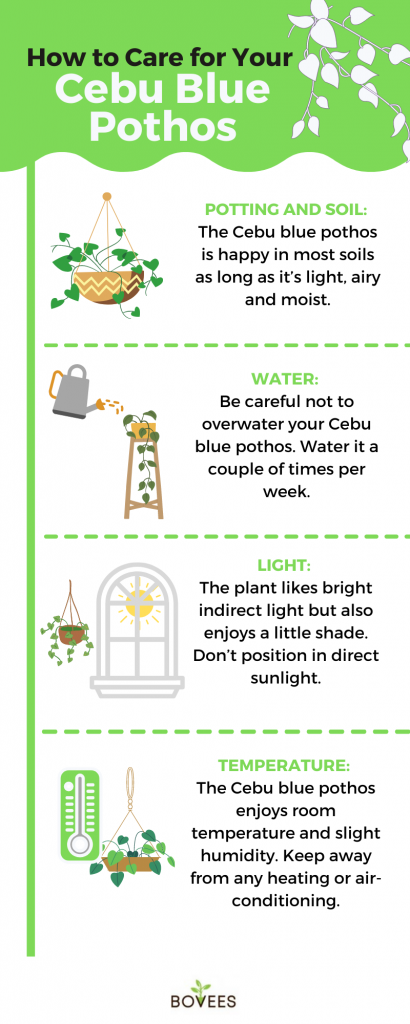 How to Care for Your Cebu Blue Pothos

POTTING AND SOIL:
The Cebu blue pothos is happy in most soils as long as it's light, airy and moist.

WATER:
Be careful not to overwater your Cebu blue pothos. Water it a couple of times per week.

LIGHT:
The plant likes bright indirect light but also enjoys a little shade. Don't position in direct sunlight.

TEMPERATURE:
The Cebu blue pothos enjoys room temperature and slight humidity. Keep away from any heating or air-conditioning.

BOVEES